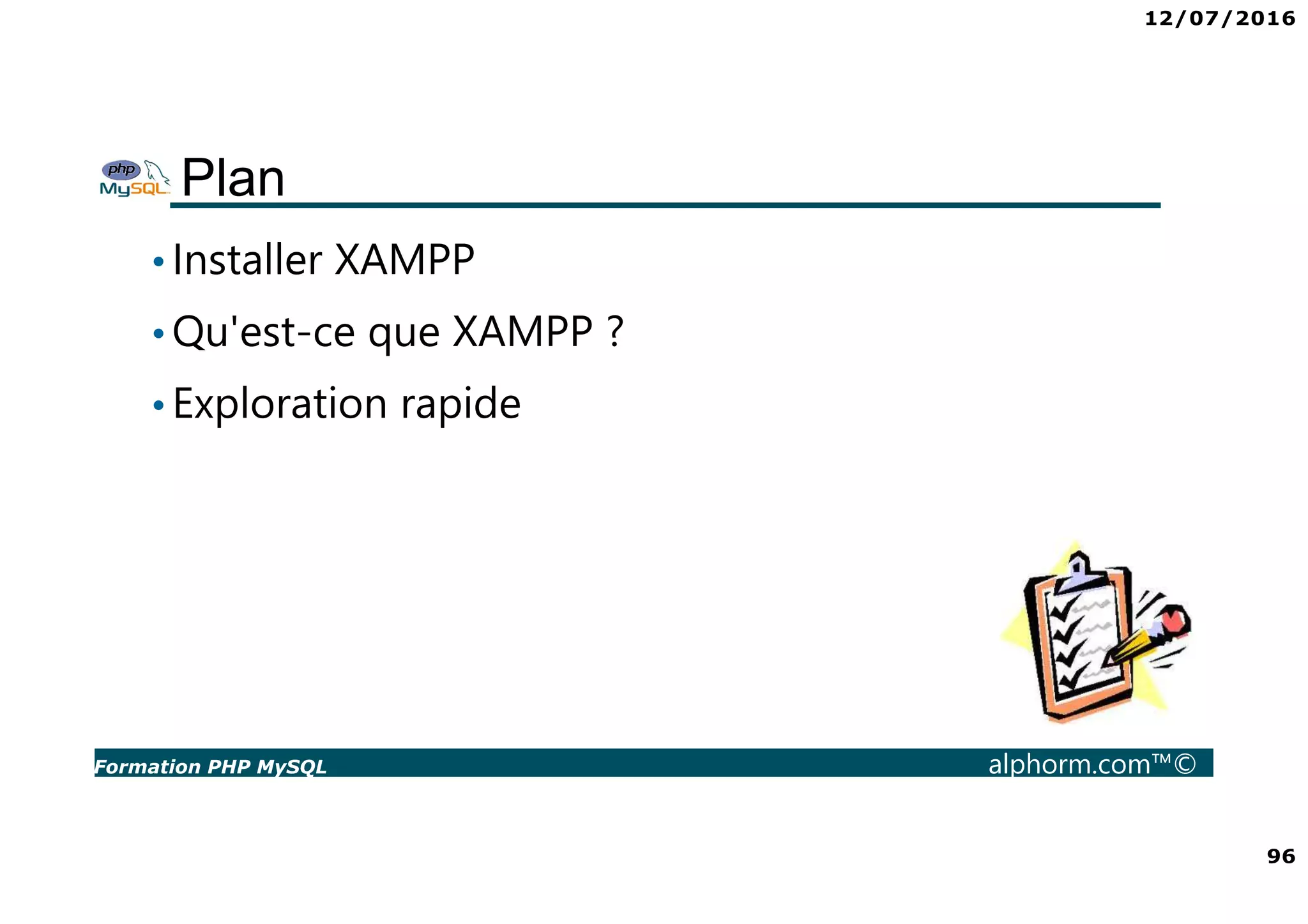 12/07/2016

php MySQL

Plan

• Installer XAMPP

• Qu'est-ce que XAMPP ?

• Exploration rapide

Formation PHP MySQL

alphorm.com™©

96